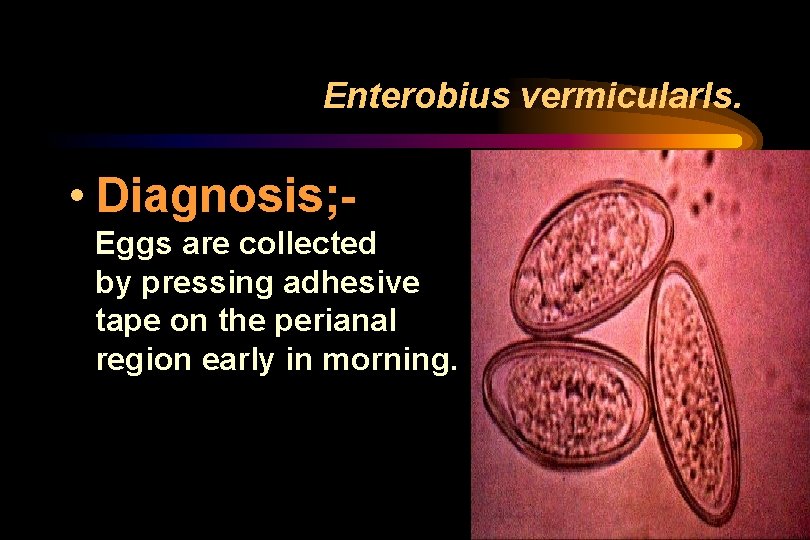 Enterobius vermicularIs.

• Diagnosis;-
Eggs are collected by pressing adhesive tape on the perianal region early in morning.